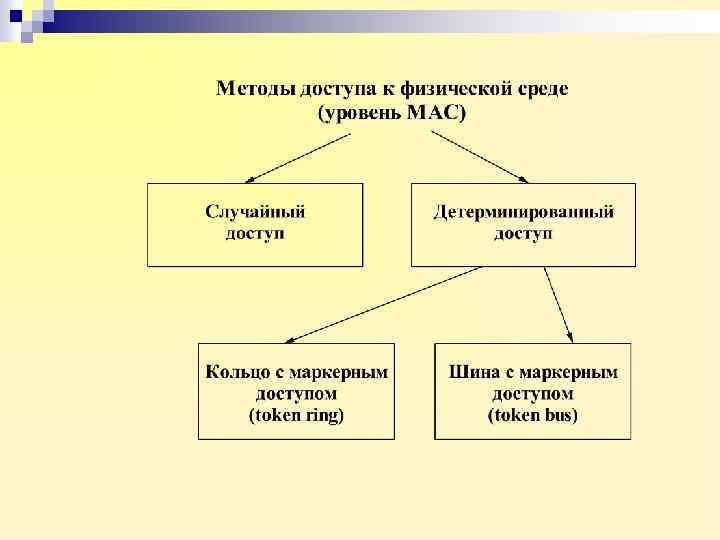 Методы доступа к физической среде
(уровень MAC)

Случайный доступ

Детерминированный доступ

Кольцо с маркерным доступом
(token ring)

Шина с маркерным доступом
(token bus)